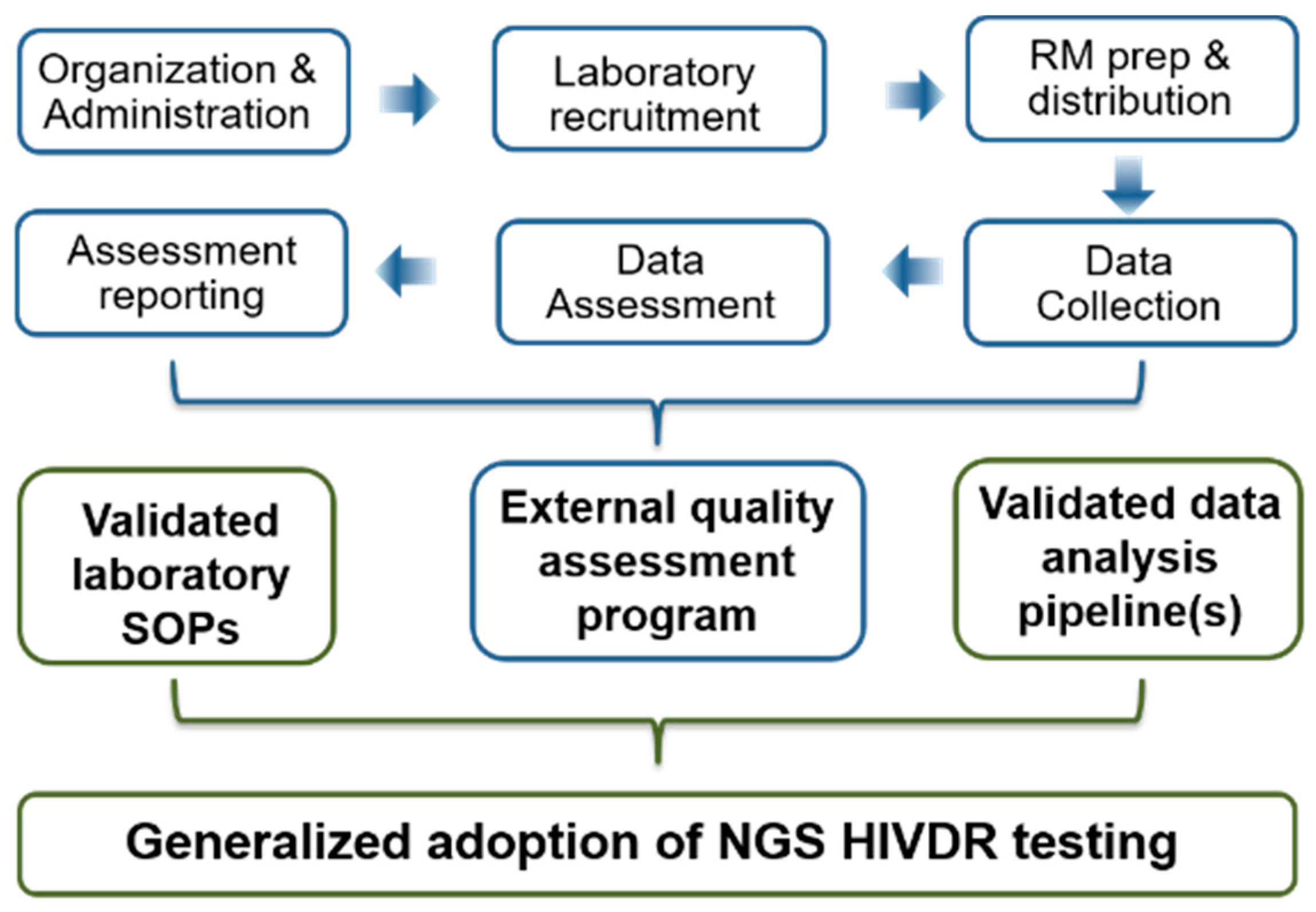 Organization & Administration

Laboratory recruitment

RM prep & distribution

Data Collection

Data Assessment

Assessment reporting

Validated laboratory SOPs

External quality assessment program

Validated data analysis pipeline(s)

Generalized adoption of NGS HIVDR testing